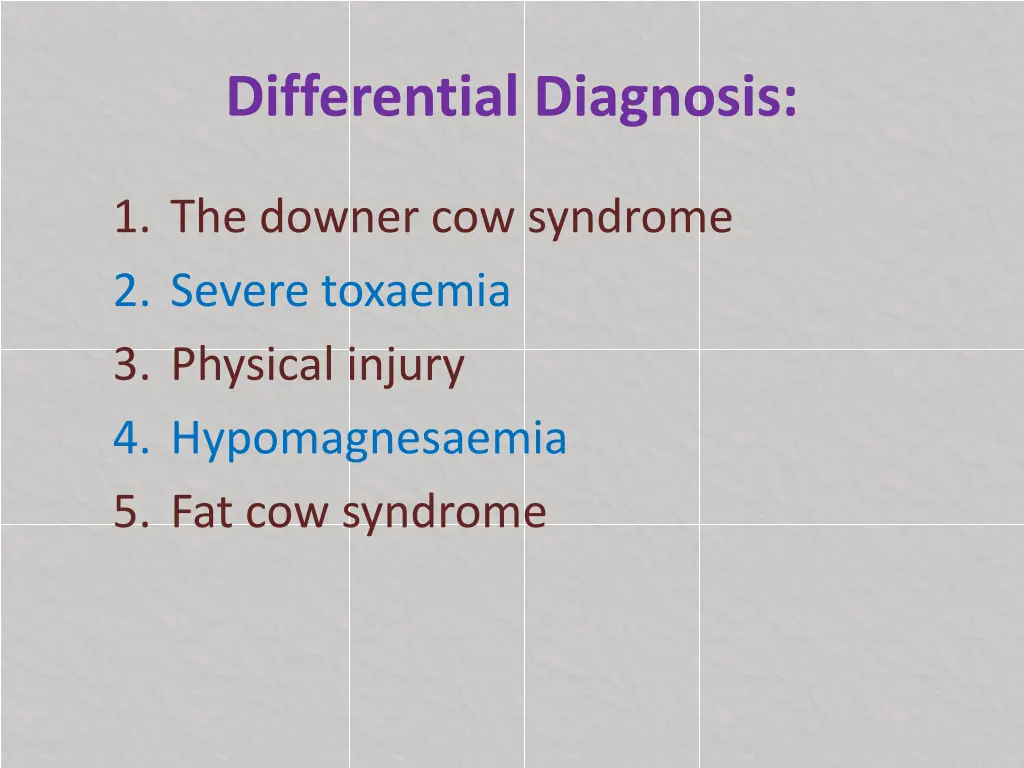 Differential Diagnosis:

1. The downer cow syndrome
2. Severe toxaemia
3. Physical injury
4. Hypomagnesaemia
5. Fat cow syndrome